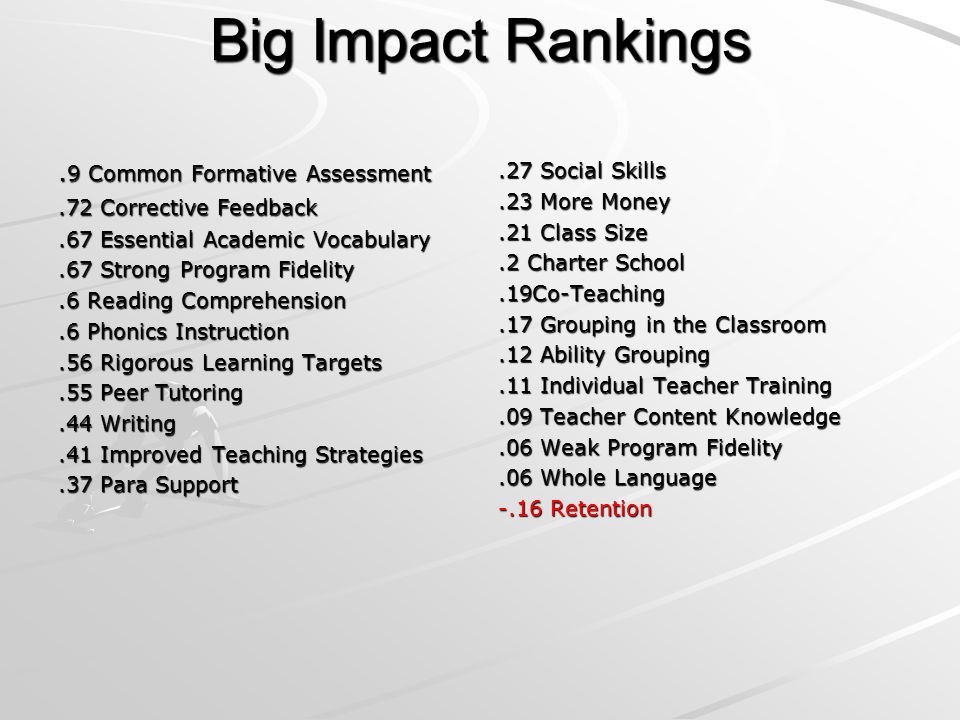 Big Impact Rankings

.9 Common Formative Assessment
.72 Corrective Feedback
.67 Essential Academic Vocabulary
.67 Strong Program Fidelity
.6 Reading Comprehension
.6 Phonics Instruction
.56 Rigorous Learning Targets
.55 Peer Tutoring
.44 Writing
.41 Improved Teaching Strategies
.37 Para Support

.27 Social Skills
.23 More Money
.21 Class Size
.2 Charter School
.19Co-Teaching
.17 Grouping in the Classroom
.12 Ability Grouping
.11 Individual Teacher Training
.09 Teacher Content Knowledge
.06 Weak Program Fidelity
.06 Whole Language
-.16 Retention